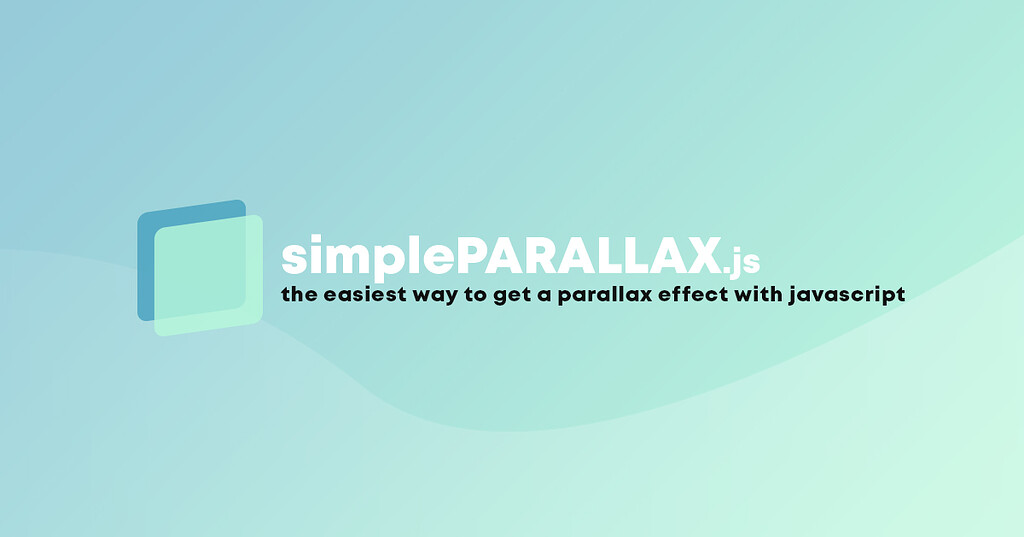 simplePARALLAX.js
the easiest way to get a parallax effect with javascript